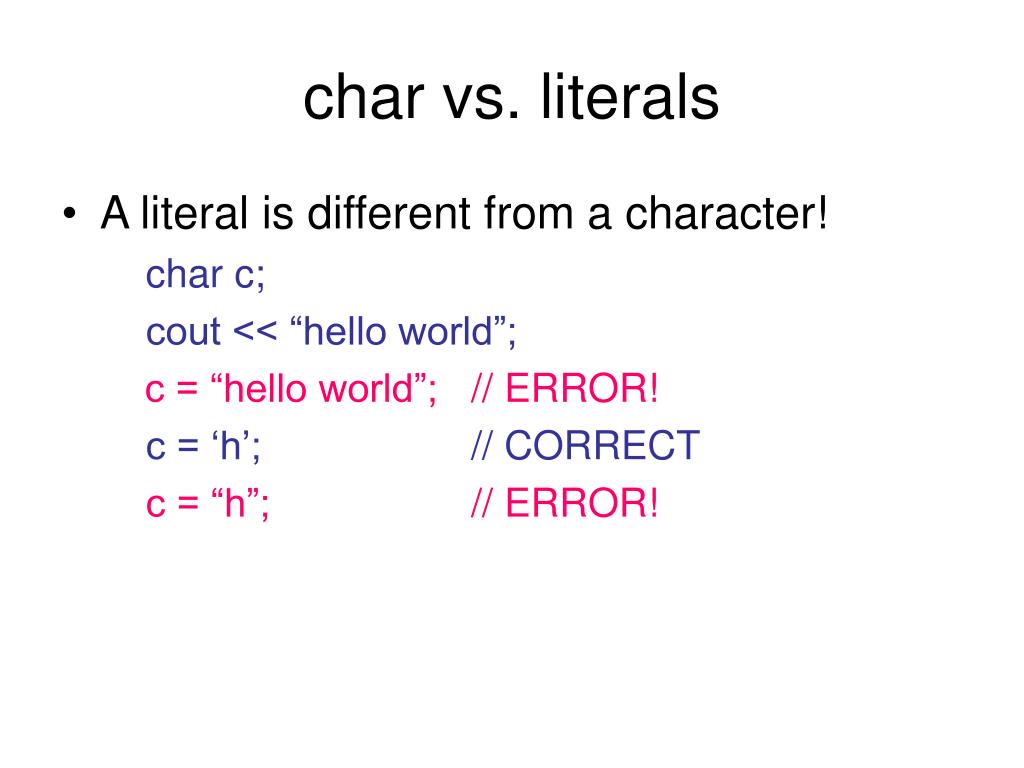 char vs. literals

• A literal is different from a character!

char c;
cout << “hello world”;
c = “hello world”; // ERROR!
c = ‘h’; // CORRECT
c = “h”; // ERROR!